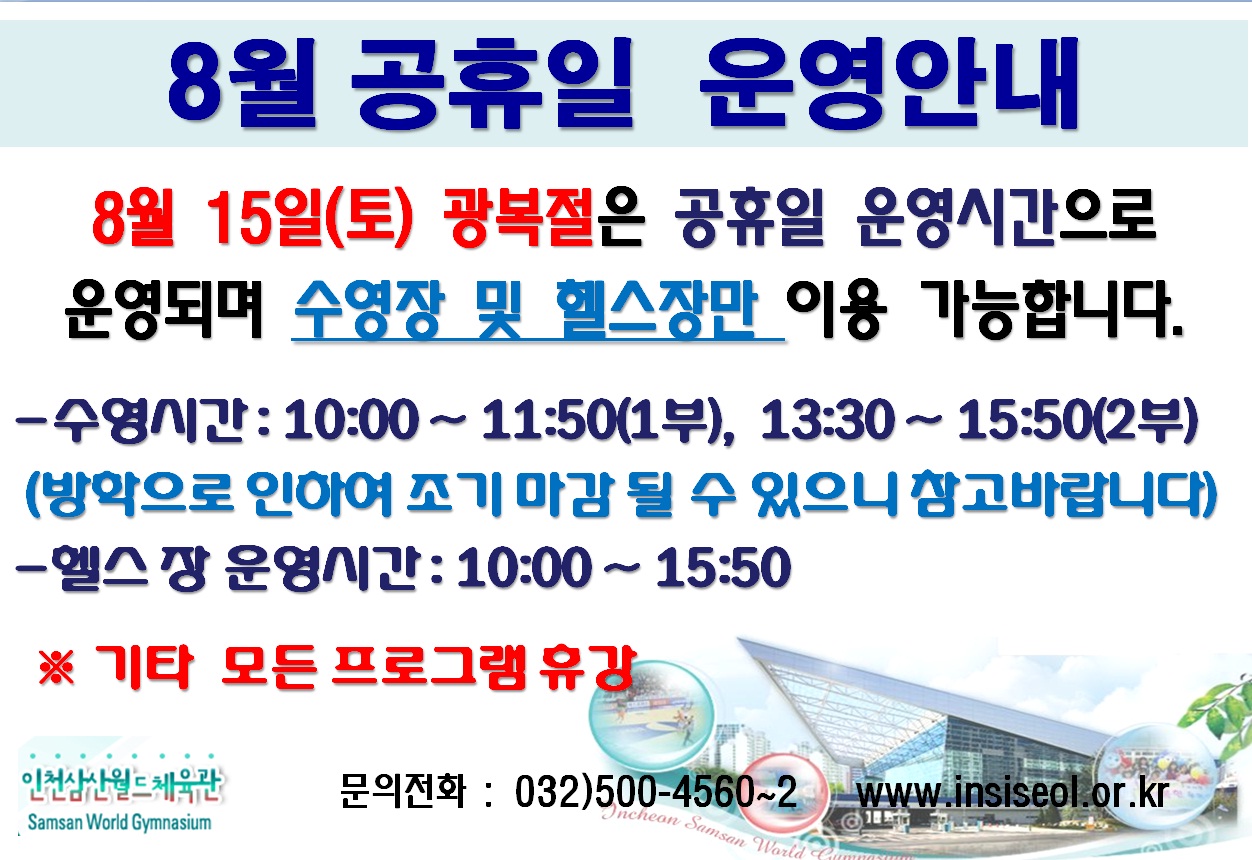 8월 공휴일 운영안내

8월 15일(토) 광복절은 공휴일 운영시간으로 운영되며 수영장 및 헬스장만 이용 가능합니다.

-수영시간 : 10:00 ~ 11:50(1부), 13:30 ~ 15:50(2부)
(방학으로 인하여 조기 마감 될 수 있으니 참고바랍니다)
-헬스 장 운영시간 : 10:00 ~ 15:50

※ 기타 모든 프로그램 휴강

인천삼산월드체육관
Samsan World Gymnasium

문의전화 : 032)500-4560~2 www.insiseol.or.kr

Incheon Samsan World Gymnasium